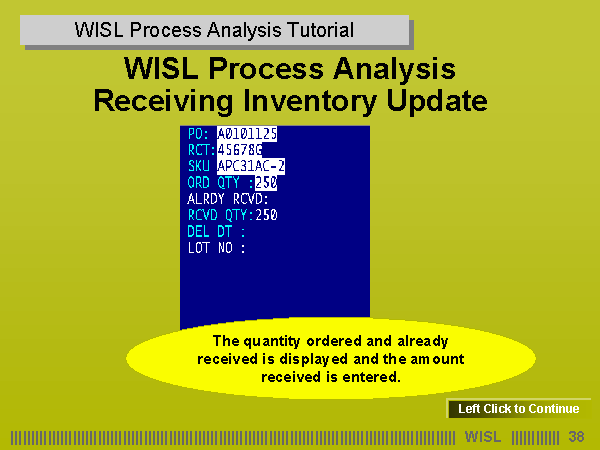 WISL Process Analysis Tutorial

WISL Process Analysis
Receiving Inventory Update

PO: A0101125
RCT:45678G
SKU APC31AC-2
QRD QTY :250
ALRDY RCVD:
RCVD QTY:250
DEL DT :
LOT NO :

The quantity ordered and already received is displayed and the amount received is entered.

Left Click to Continue

WISL 38